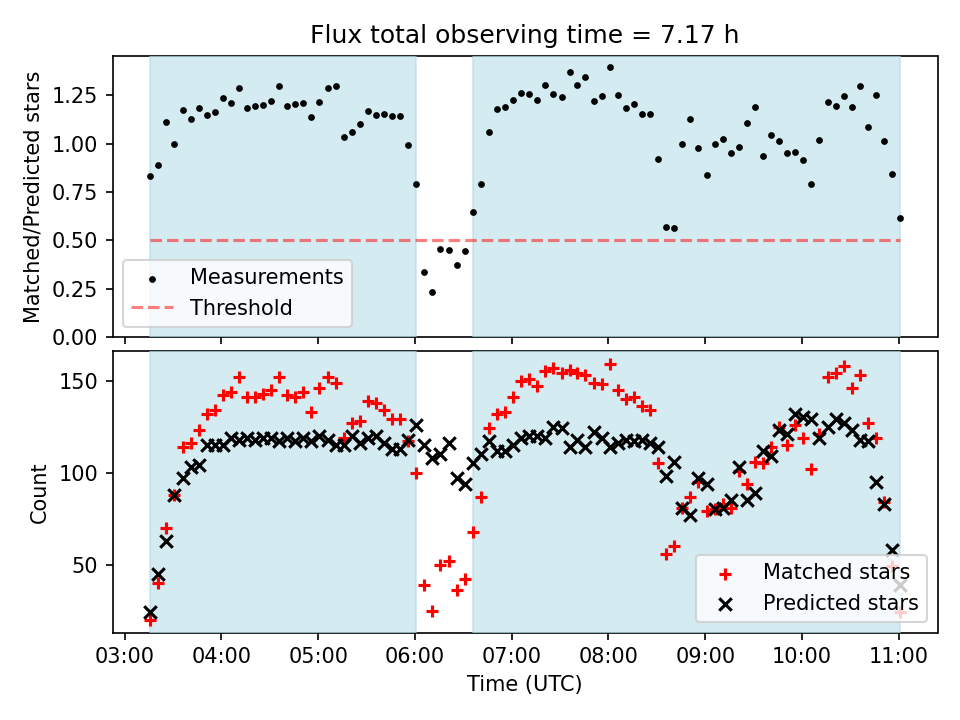 Flux total observing time = 7.17 h

Matched/Predicted stars

1.25
1.00
0.75
0.50
0.25
0.00

Measurements
Threshold

Count

150
100
50

Matched stars
Predicted stars

03:00 04:00 05:00 06:00 07:00 08:00 09:00 10:00 11:00

Time (UTC)